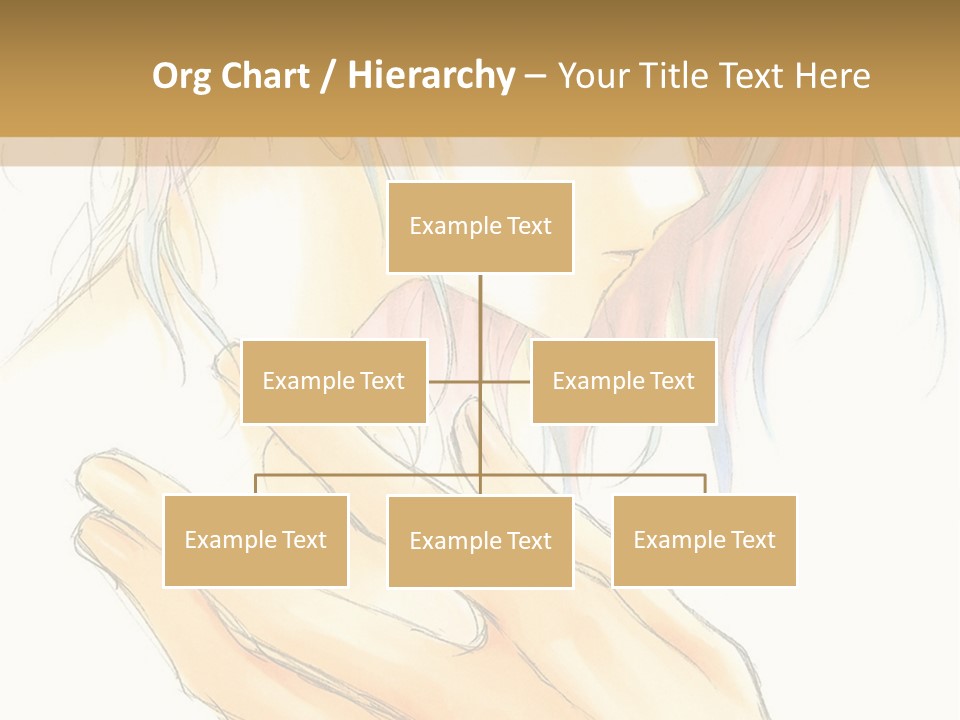 Org Chart / Hierarchy – Your Title Text Here

Example Text

Example Text

Example Text

Example Text

Example Text

Example Text